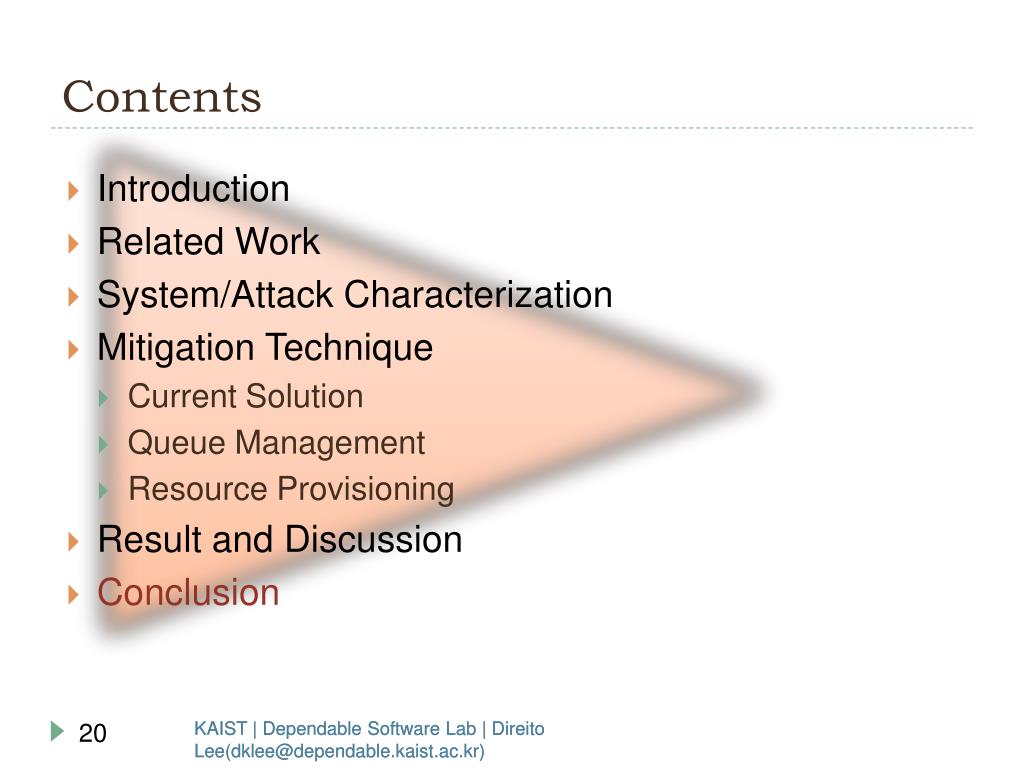 Contents

Introduction
Related Work
System/Attack Characterization
Mitigation Technique
Current Solution
Queue Management
Resource Provisioning
Result and Discussion
Conclusion

20

KAIST | Dependable Software Lab | Direito Lee(dklee@dependable.kaist.ac.kr)